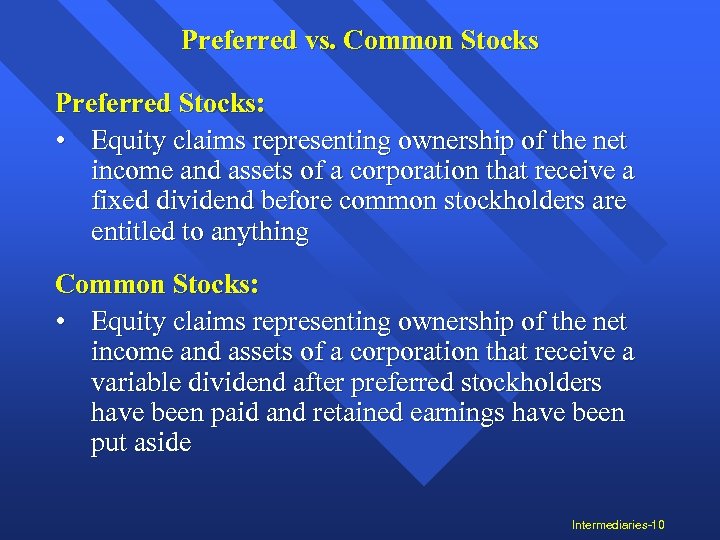 Preferred vs. Common Stocks

Preferred Stocks:

• Equity claims representing ownership of the net income and assets of a corporation that receive a fixed dividend before common stockholders are entitled to anything

Common Stocks:

• Equity claims representing ownership of the net income and assets of a corporation that receive a variable dividend after preferred stockholders have been paid and retained earnings have been put aside

Intermediaries-10